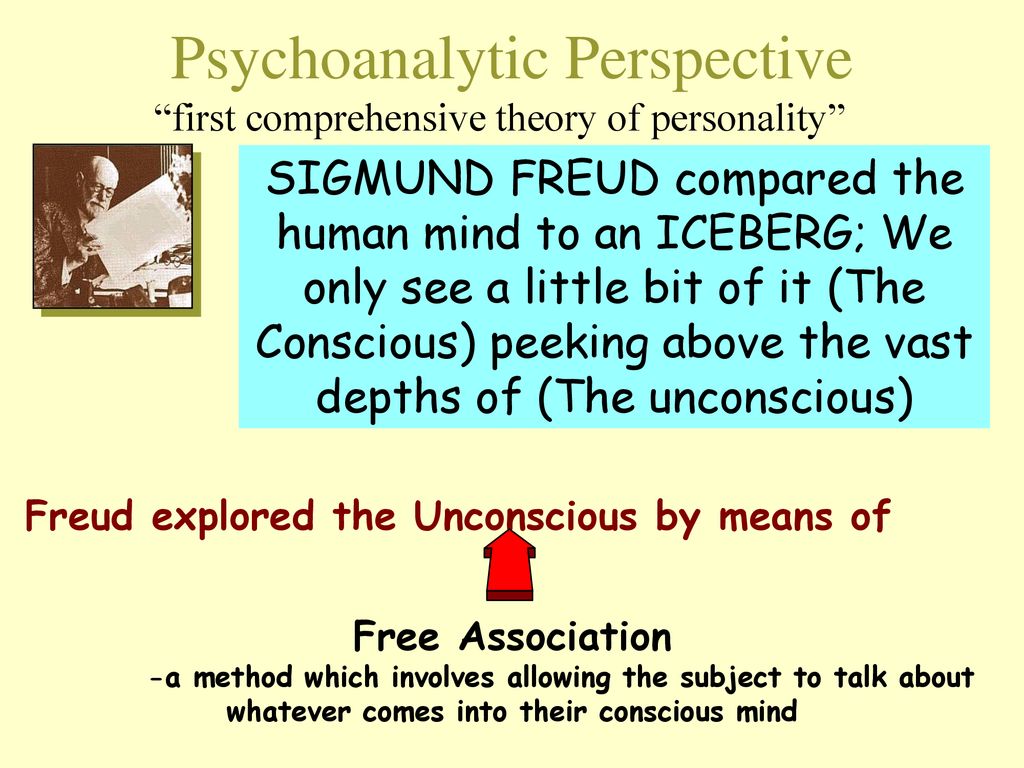 Psychoanalytic Perspective
“first comprehensive theory of personality”

SIGMUND FREUD compared the human mind to an ICEBERG; We only see a little bit of it (The Conscious) peeking above the vast depths of (The unconscious)

Freud explored the Unconscious by means of

Free Association
-a method which involves allowing the subject to talk about whatever comes into their conscious mind